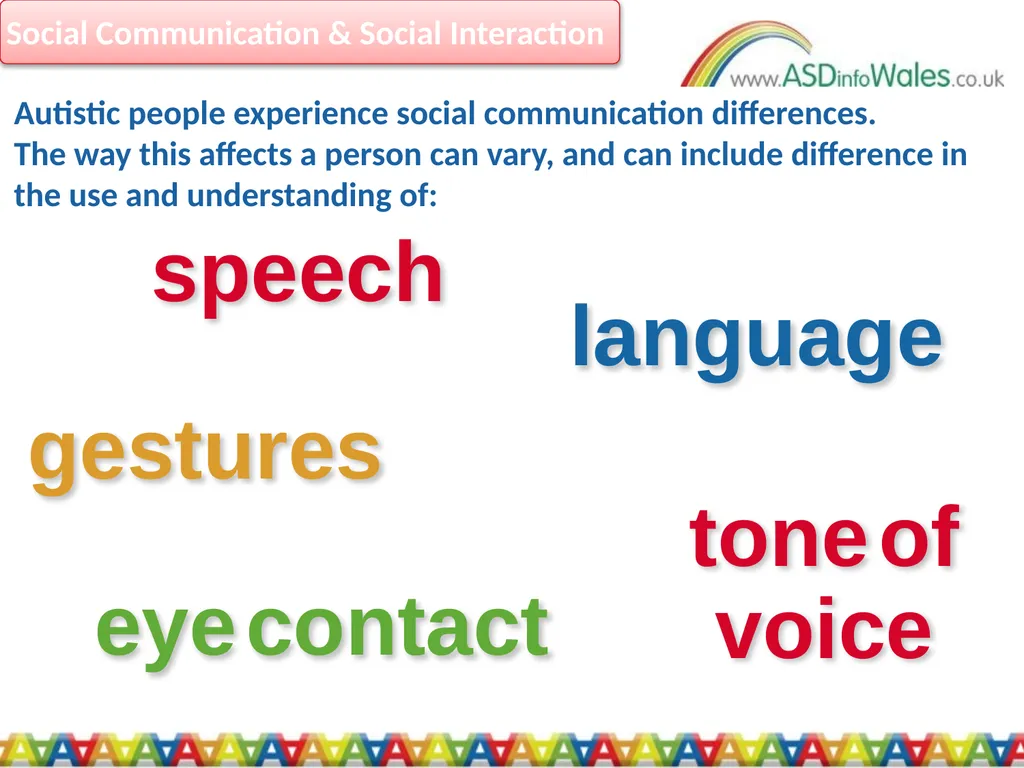 Social Communication & Social Interaction

www.ASDinfoWales.co.uk

Autistic people experience social communication differences.
The way this affects a person can vary, and can include difference in the use and understanding of:

speech

language

gestures

tone of voice

eye contact